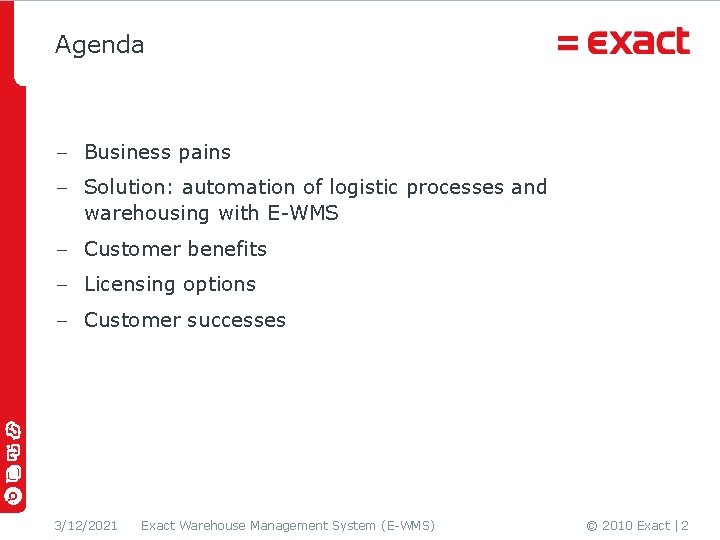 Agenda

= exact

– Business pains

– Solution: automation of logistic processes and warehousing with E-WMS

– Customer benefits

– Licensing options

– Customer successes

3/12/2021 Exact Warehouse Management System (E-WMS) © 2010 Exact | 2